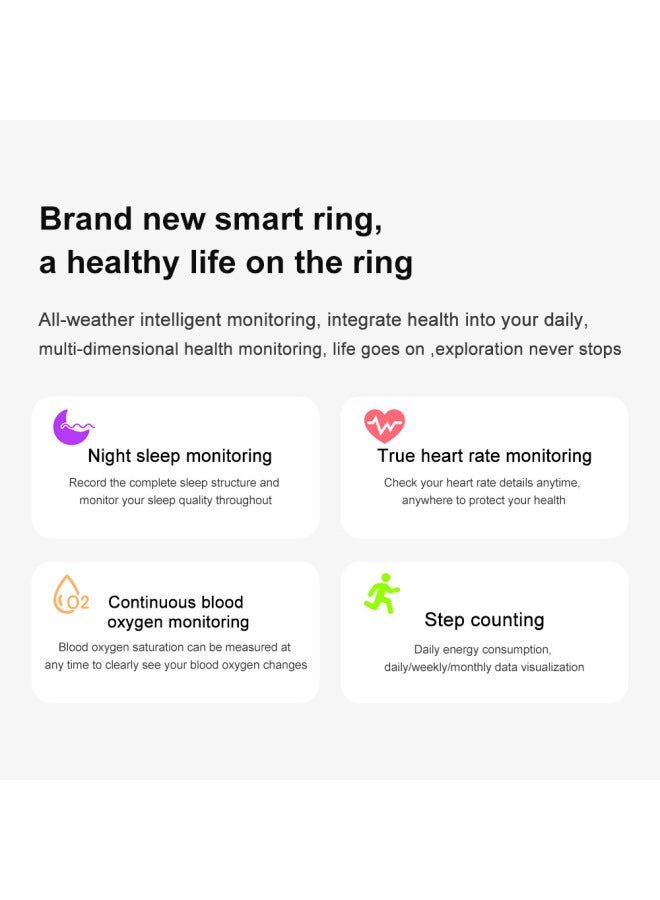 Brand new smart ring,
a healthy life on the ring

All-weather intelligent monitoring, integrate health into your daily, multi-dimensional health monitoring, life goes on ,exploration never stops

Night sleep monitoring

Record the complete sleep structure and monitor your sleep quality throughout

True heart rate monitoring

Check your heart rate details anytime, anywhere to protect your health

O2

Continuous blood oxygen monitoring

Blood oxygen saturation can be measured at any time to clearly see your blood oxygen changes

Step counting

Daily energy consumption, daily/weekly/monthly data visualization